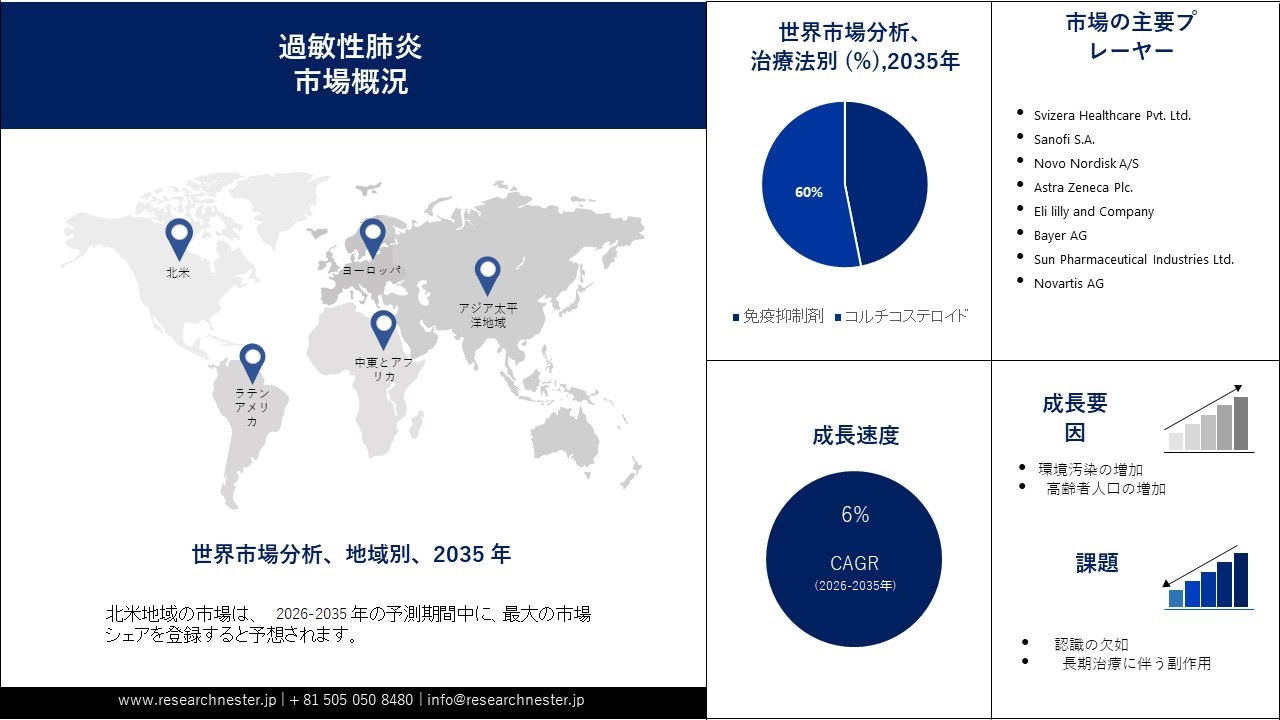 過敏性肺炎
市場概況

北米

ヨーロッパ

アジア太平洋地域

中東とアフリカ

ラテンアメリカ

世界市場分析、地域別、2035 年

北米地域の市場は、 2026-2035 年の予測期間中に、最大の市場シェアを登録すると予想されます。

www.researchnester.jp | + 81 505 050 8480 | info@researchnester.jp

世界市場分析、治療法別 (%),2035年

60%

■ 免疫抑制剤 ■ コルチコステロイド

市場の主要プレーヤー

• Svizera Healthcare Pvt. Ltd.
• Sanofi S.A.
• Novo Nordisk A/S
• Astra Zeneca Plc.
• Eli lilly and Company
• Bayer AG
• Sun Pharmaceutical Industries Ltd.
• Novartis AG

成長速度

6%

CAGR
(2026-2035年)

成長要因

• 環境汚染の増加
• 高齢者人口の増加

課題

• 認識の欠如
• 長期治療に伴う副作用